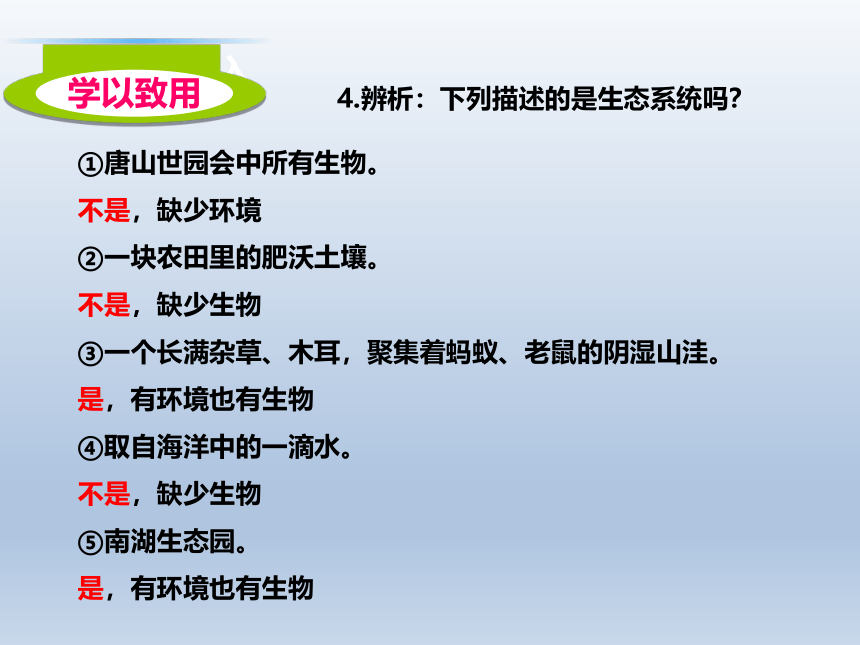 学以致用

4.辨析：下列描述的是生态系统吗?

①唐山世园会中所有生物。

不是，缺少环境

②一块农田里的肥沃土壤。

不是，缺少生物

③一个长满杂草、木耳，聚集着蚂蚁、老鼠的阴湿山洼。

是，有环境也有生物

④取自海洋中的一滴水。

不是，缺少生物

⑤南湖生态园。

是，有环境也有生物